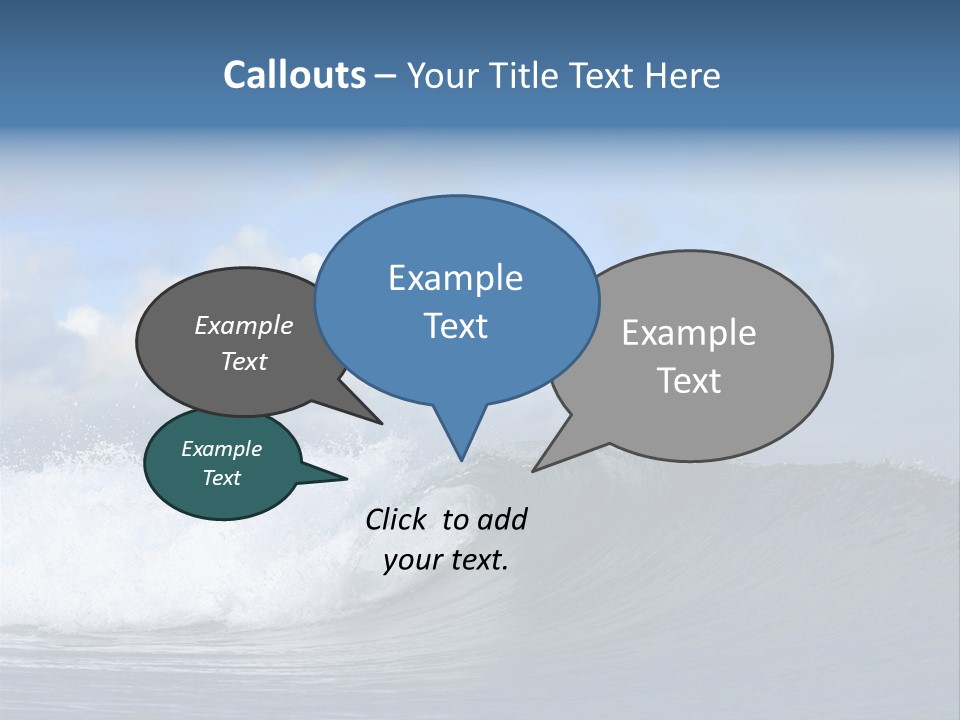 Callouts – Your Title Text Here

Example Text

Example Text

Example Text

Example Text

Click to add your text.